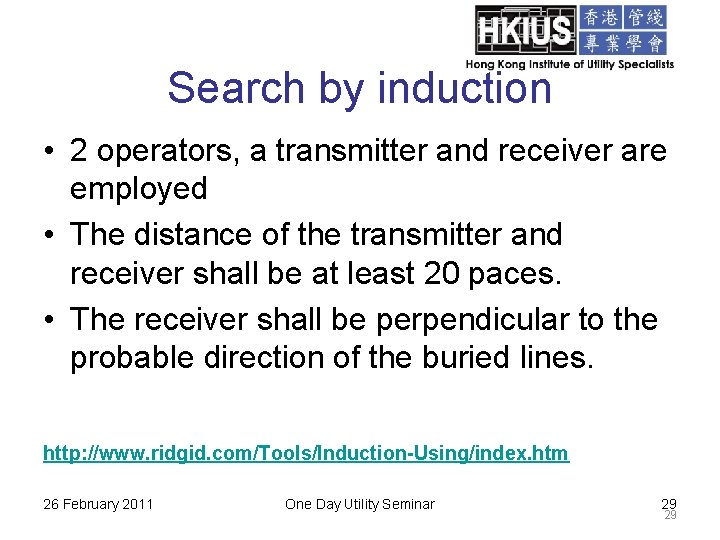 HKIUS 香港管綫專業學會
Hong Kong Institute of Utility Specialists

Search by induction

• 2 operators, a transmitter and receiver are employed
• The distance of the transmitter and receiver shall be at least 20 paces.
• The receiver shall be perpendicular to the probable direction of the buried lines.

http://www.ridgid.com/Tools/Induction-Using/index.htm

26 February 2011
One Day Utility Seminar
29
29